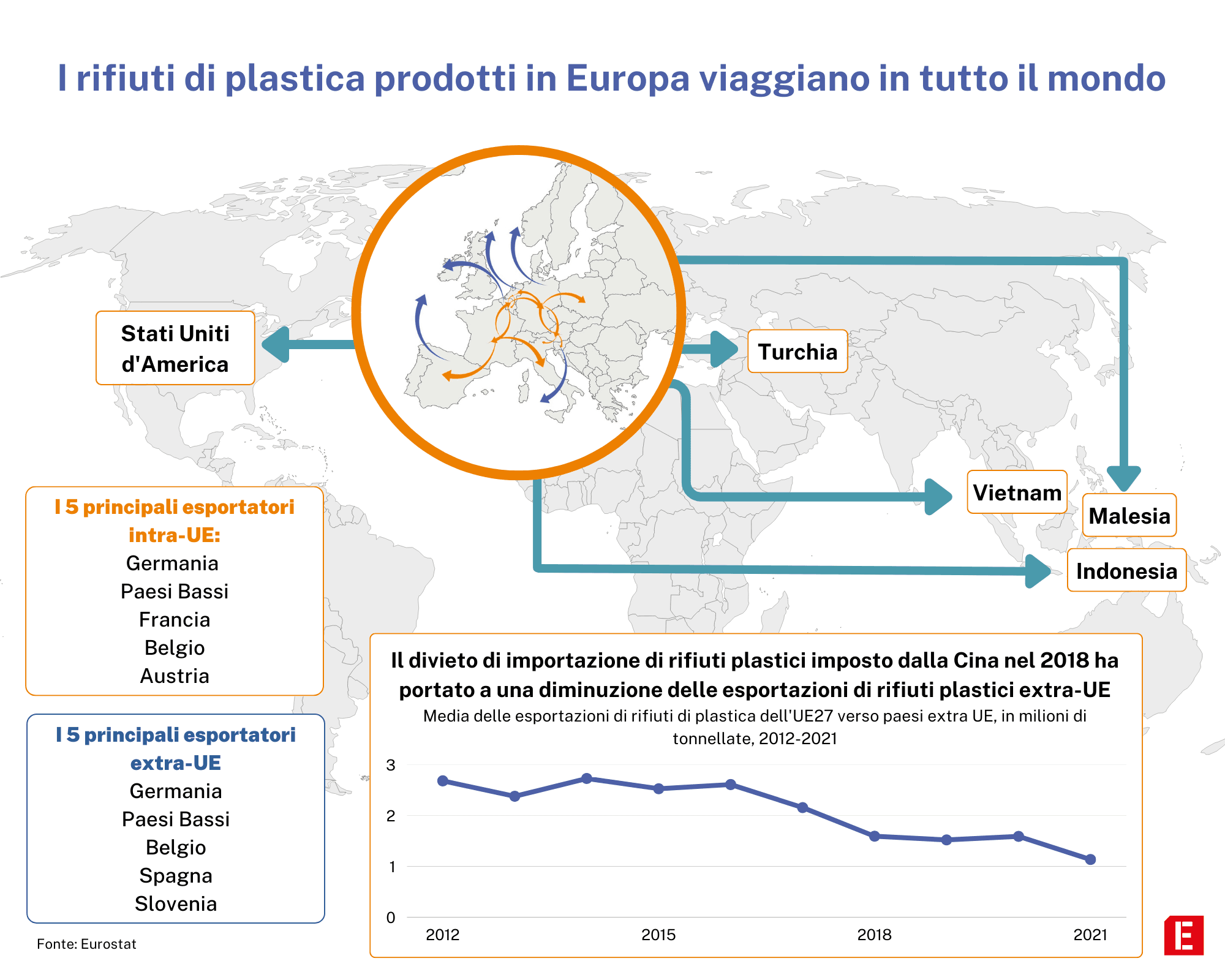 I rifiuti di plastica prodotti in Europa viaggiano in tutto il mondo

Stati Uniti d'America

Turchia

Vietnam

Malesia

Indonesia

I 5 principali esportatori intra-UE:
Germania
Paesi Bassi
Francia
Belgio
Austria

I 5 principali esportatori extra-UE
Germania
Paesi Bassi
Belgio
Spagna
Slovenia

Il divieto di importazione di rifiuti plastici imposto dalla Cina nel 2018 ha portato a una diminuzione delle esportazioni di rifiuti plastici extra-UE
Media delle esportazioni di rifiuti di plastica dell'UE27 verso paesi extra UE, in milioni di tonnellate, 2012-2021

3
2
1
0
2012
2015
2018
2021

Fonte: Eurostat

E